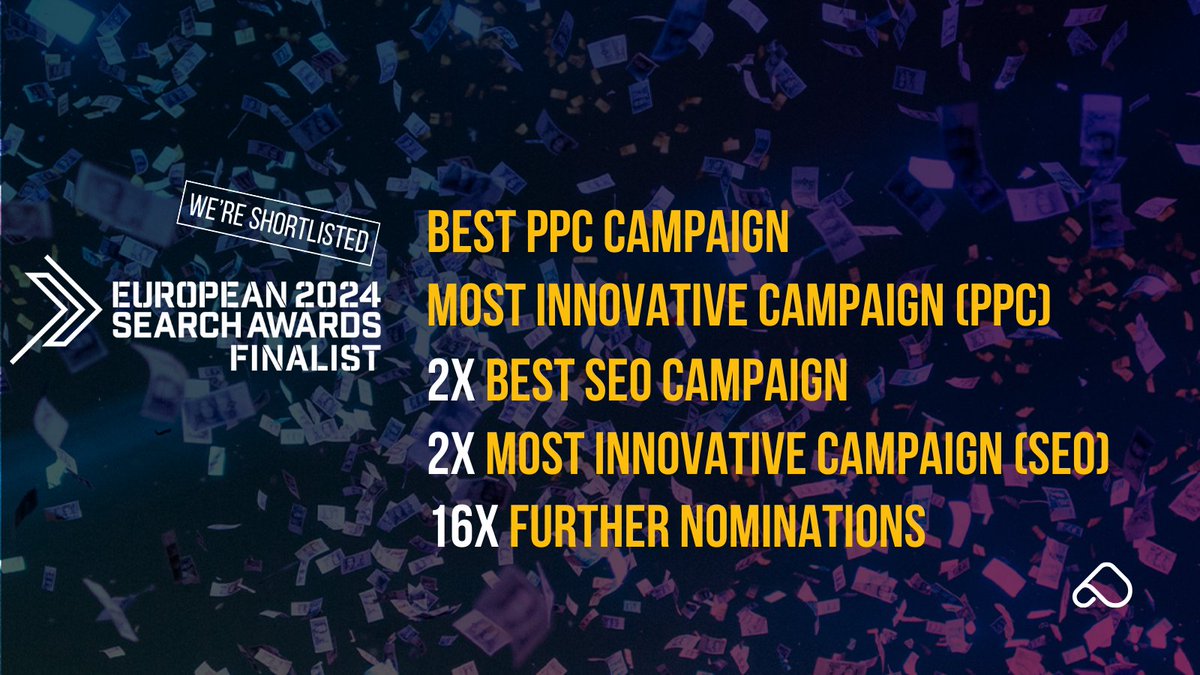 WE'RE SHORTLISTED
EUROPEAN 2024
SEARCH AWARDS
FINALIST

BEST PPC CAMPAIGN
MOST INNOVATIVE CAMPAIGN (PPC)
2X BEST SEO CAMPAIGN
2X MOST INNOVATIVE CAMPAIGN (SEO)
16X FURTHER NOMINATIONS